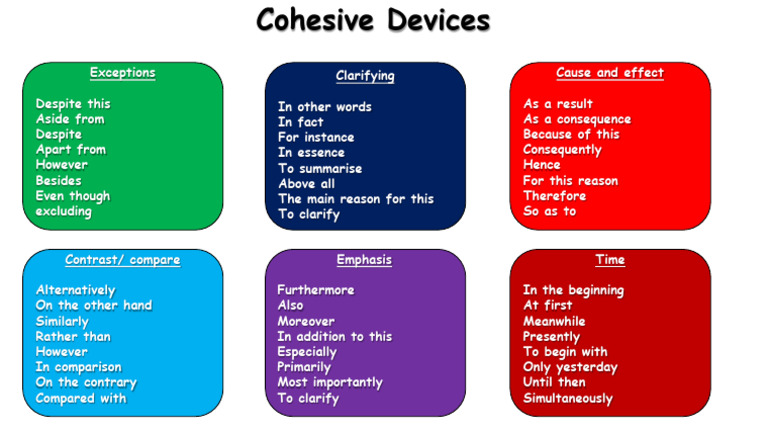 Cohesive Devices

Exceptions

Despite this
Aside from
Despite
Apart from
However
Besides
Even though
excluding

Clarifying

In other words
In fact
For instance
In essence
To summarise
Above all
The main reason for this
To clarify

Cause and effect

As a result
As a consequence
Because of this
Consequently
Hence
For this reason
Therefore
So as to

Contrast/ compare

Alternatively
On the other hand
Similarly
Rather than
However
In comparison
On the contrary
Compared with

Emphasis

Furthermore
Also
Moreover
In addition to this
Especially
Primarily
Most importantly
To clarify

Time

In the beginning
At first
Meanwhile
Presently
To begin with
Only yesterday
Until then
Simultaneously